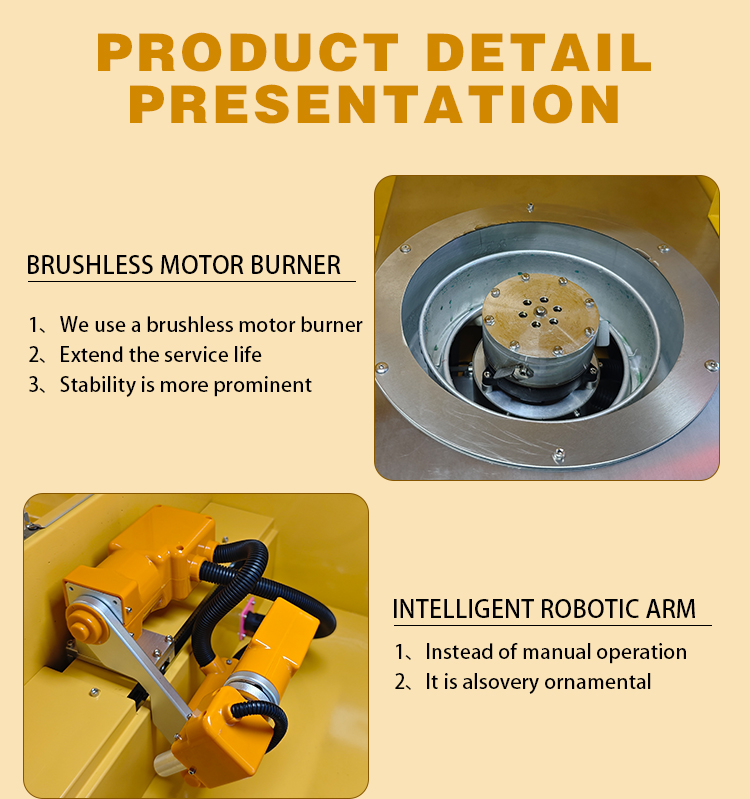 PRODUCT DETAIL PRESENTATION

BRUSHLESS MOTOR BURNER

1、We use a brushless motor burner
2、Extend the service life
3、Stability is more prominent

INTELLIGENT ROBOTIC ARM

1、Instead of manual operation
2、It is alsovery ornamental